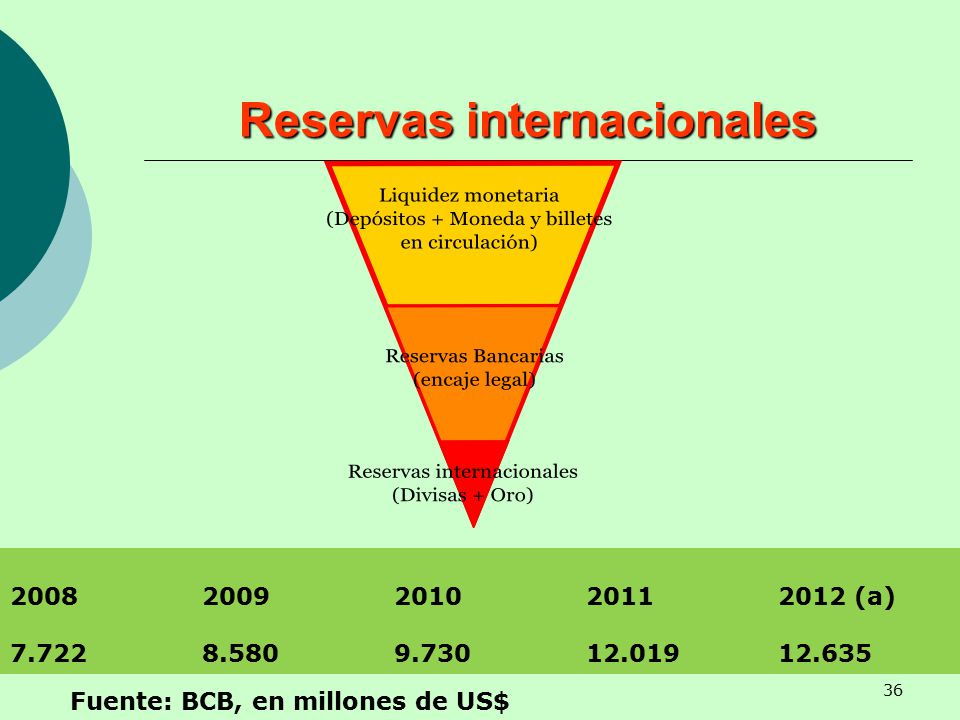 Reservas internacionales

Liquidez monetaria (Depósitos + Moneda y billetes en circulación)

Reservas Bancarias (encaje legal)

Reservas internacionales (Divisas + Oro)

| 2008 | 2009 | 2010 | 2011 | 2012 (a) |
|---|---|---|---|---|
| 7.722 | 8.580 | 9.730 | 12.019 | 12.635 |

Fuente: BCB, en millones de US$

36